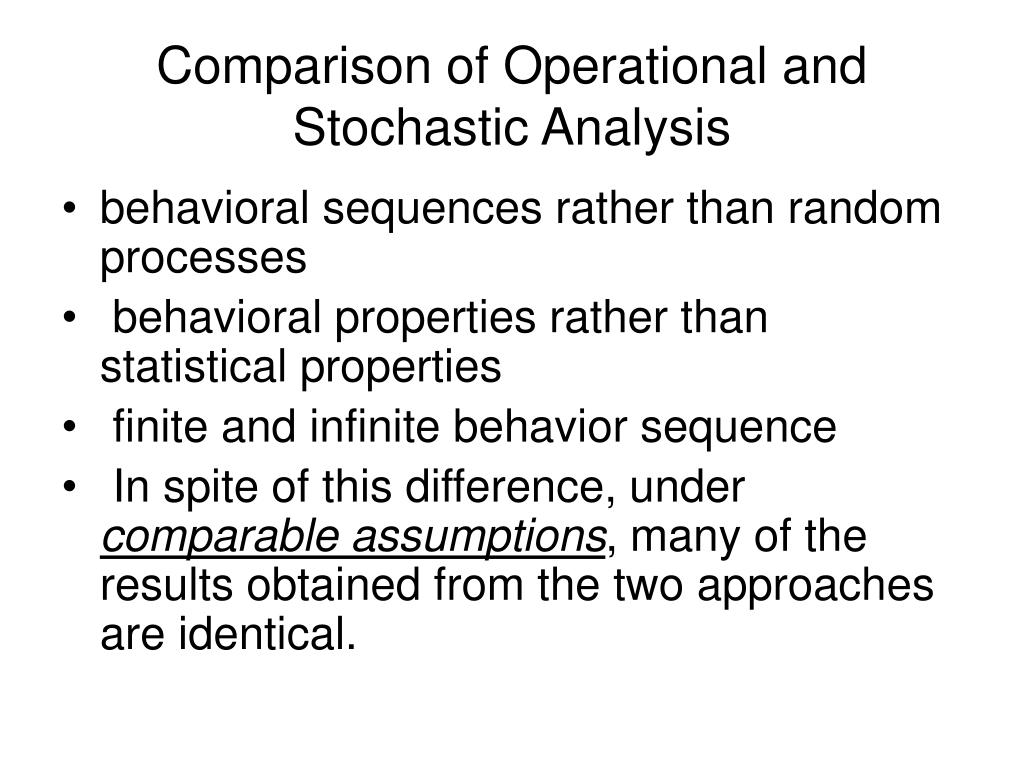 Comparison of Operational and Stochastic Analysis

• behavioral sequences rather than random processes
• behavioral properties rather than statistical properties
• finite and infinite behavior sequence
• In spite of this difference, under comparable assumptions, many of the results obtained from the two approaches are identical.